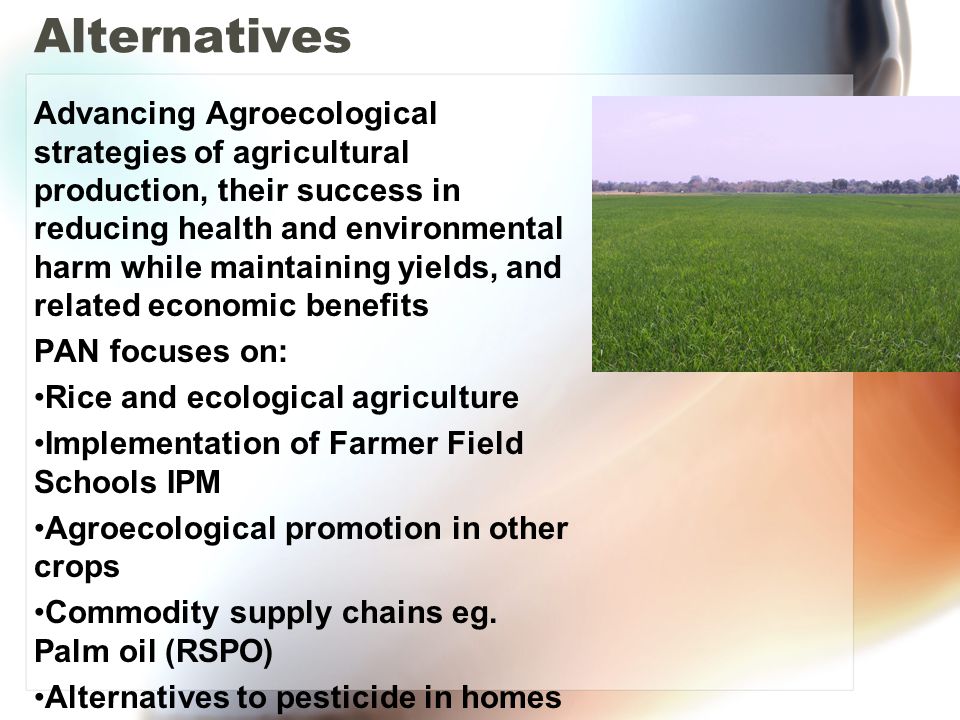 Alternatives

Advancing Agroecological strategies of agricultural production, their success in reducing health and environmental harm while maintaining yields, and related economic benefits

PAN focuses on:

•Rice and ecological agriculture

•Implementation of Farmer Field Schools IPM

•Agroecological promotion in other crops

•Commodity supply chains eg. Palm oil (RSPO)

•Alternatives to pesticide in homes